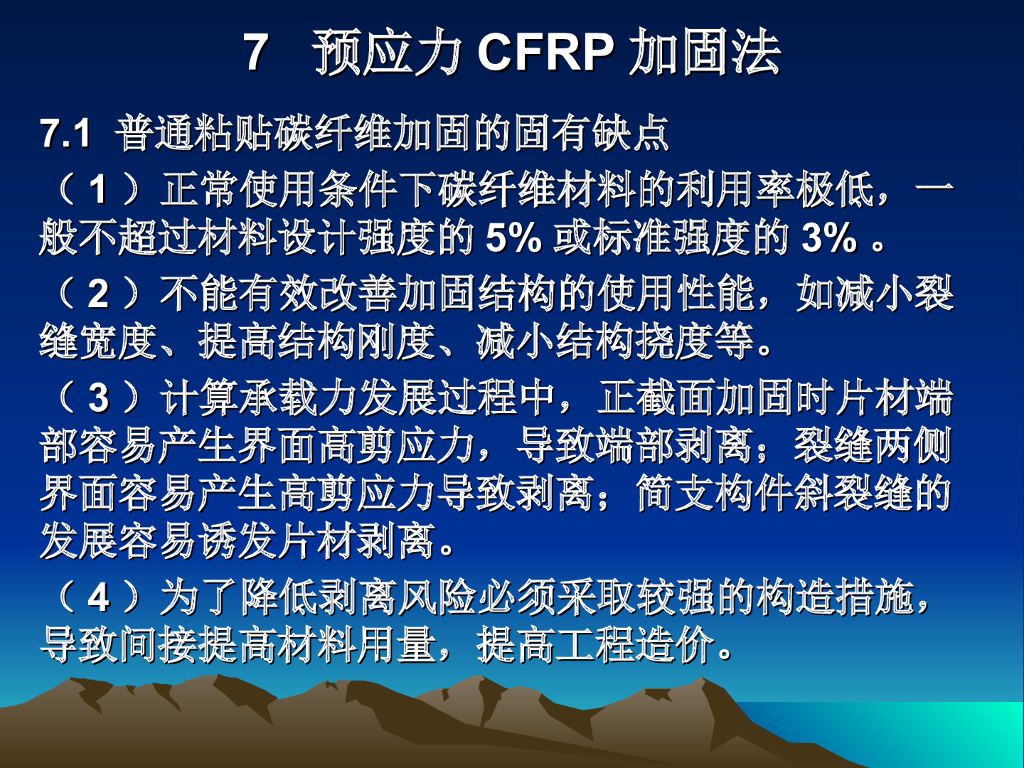 7　预应力 CFRP 加固法

7.1 普通粘贴碳纤维加固的固有缺点

（ 1 ）正常使用条件下碳纤维材料的利用率极低，一般不超过材料设计强度的 5% 或标准强度的 3% 。

（ 2 ）不能有效改善加固结构的使用性能，如减小裂缝宽度、提高结构刚度、减小结构挠度等。

（ 3 ）计算承载力发展过程中，正截面加固时片材端部容易产生界面高剪应力，导致端部剥离；裂缝两侧界面容易产生高剪应力导致剥离；简支构件斜裂缝的发展容易诱发片材剥离。

（ 4 ）为了降低剥离风险必须采取较强的构造措施，导致间接提高材料用量，提高工程造价。